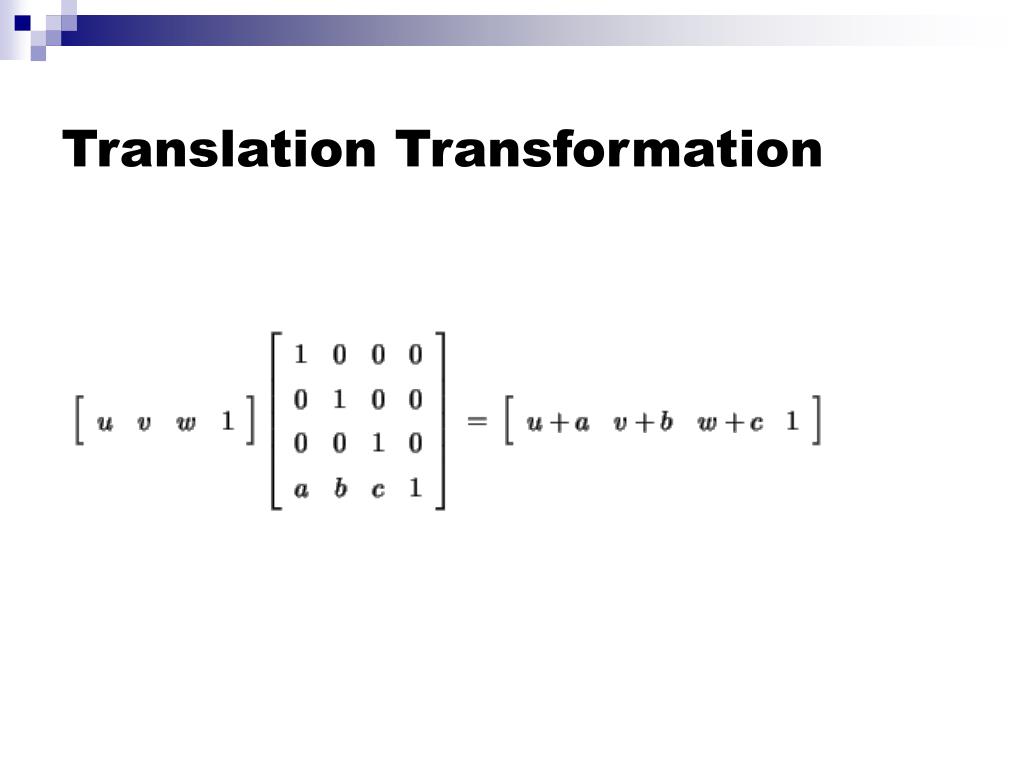 Translation Transformation

$\begin{bmatrix} u & v & w & 1 \end{bmatrix} \begin{bmatrix} 1 & 0 & 0 & 0 \\ 0 & 1 & 0 & 0 \\ 0 & 0 & 1 & 0 \\ a & b & c & 1 \end{bmatrix} = \begin{bmatrix} u+a & v+b & w+c & 1 \end{bmatrix}$